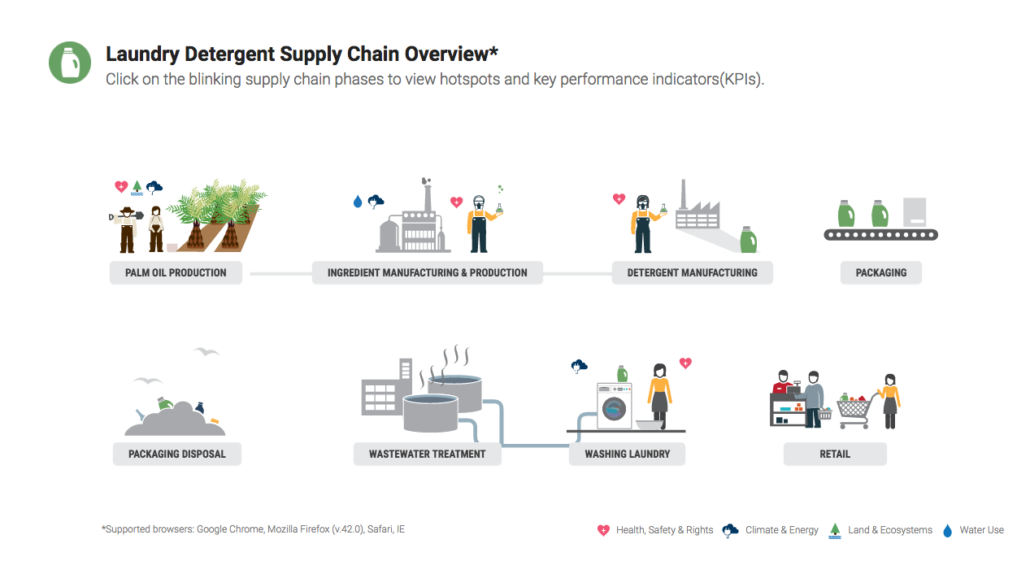 Laundry Detergent Supply Chain Overview*
Click on the blinking supply chain phases to view hotspots and key performance indicators(KPIs).

PALM OIL PRODUCTION

INGREDIENT MANUFACTURING & PRODUCTION

DETERGENT MANUFACTURING

PACKAGING

PACKAGING DISPOSAL

WASTEWATER TREATMENT

WASHING LAUNDRY

RETAIL

*Supported browsers: Google Chrome, Mozilla Firefox (v.42.0), Safari, IE

Health, Safety & Rights  Climate & Energy  Land & Ecosystems  Water Use